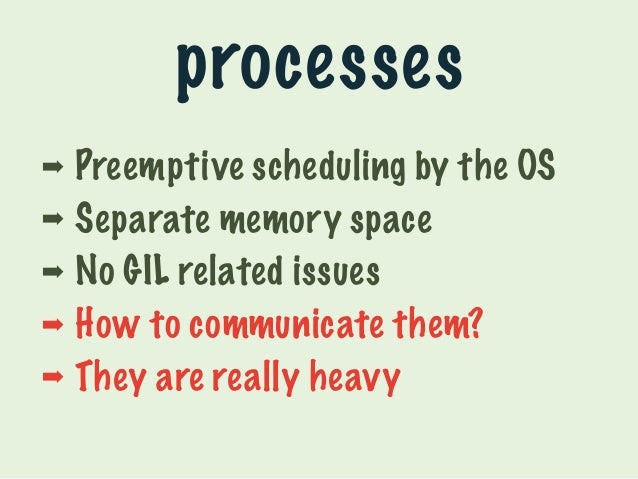 processes

➡ Preemptive scheduling by the OS
➡ Separate memory space
➡ No GIL related issues
➡ How to communicate them?
➡ They are really heavy